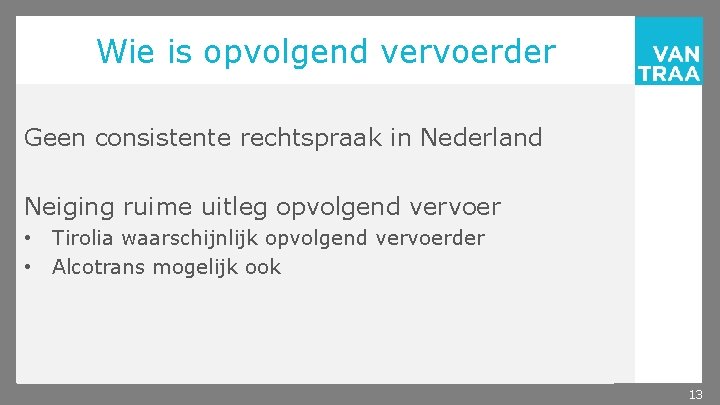 Wie is opvolgend vervoerder

VAN TRAA

Geen consistente rechtspraak in Nederland

Neiging ruime uitleg opvolgend vervoer

• Tirolia waarschijnlijk opvolgend vervoerder
• Alcotrans mogelijk ook

13